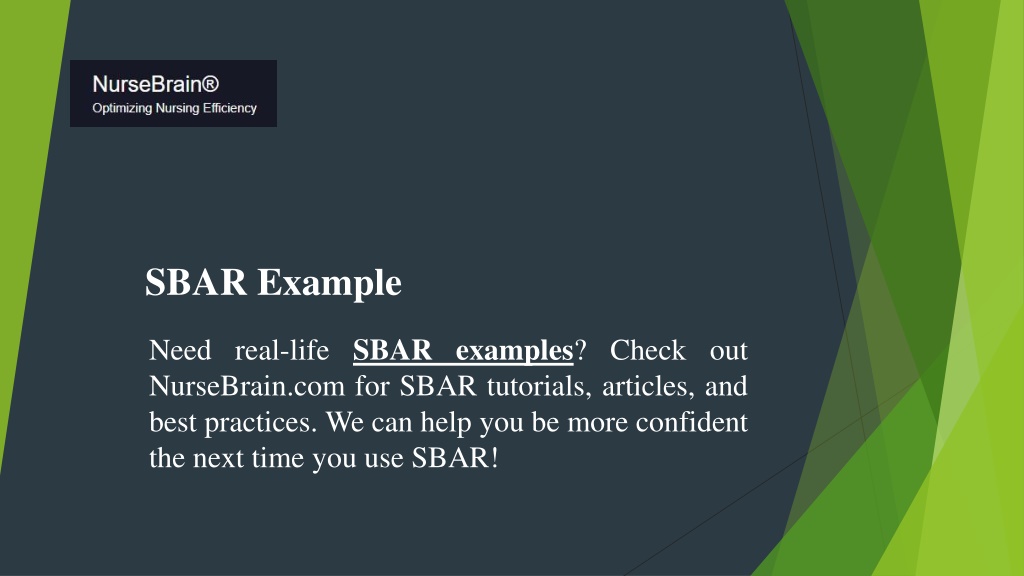 NurseBrain®
Optimizing Nursing Efficiency

SBAR Example

Need real-life SBAR examples? Check out NurseBrain.com for SBAR tutorials, articles, and best practices. We can help you be more confident the next time you use SBAR!